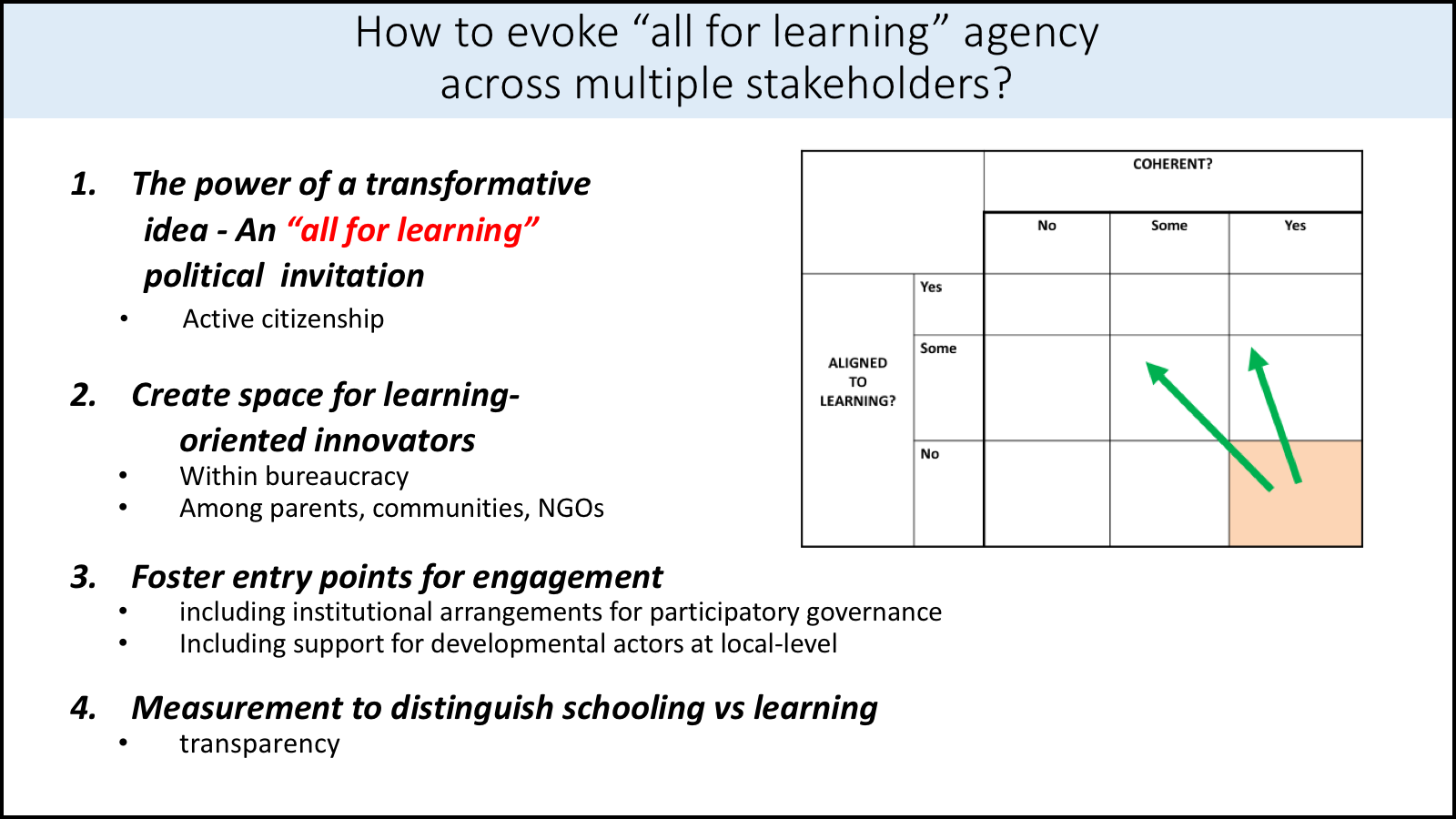 How to evoke “all for learning” agency across multiple stakeholders?

1. The power of a transformative idea - An “all for learning” political invitation
• Active citizenship

2. Create space for learning-oriented innovators
• Within bureaucracy
• Among parents, communities, NGOs

3. Foster entry points for engagement
• including institutional arrangements for participatory governance
• Including support for developmental actors at local-level

4. Measurement to distinguish schooling vs learning
• transparency

| | | COHERENT? | | |
|---|---|---|---|---|
| | | No | Some | Yes |
| ALIGNED TO LEARNING? | Yes | | | |
| | Some | | | |
| | No | | | |